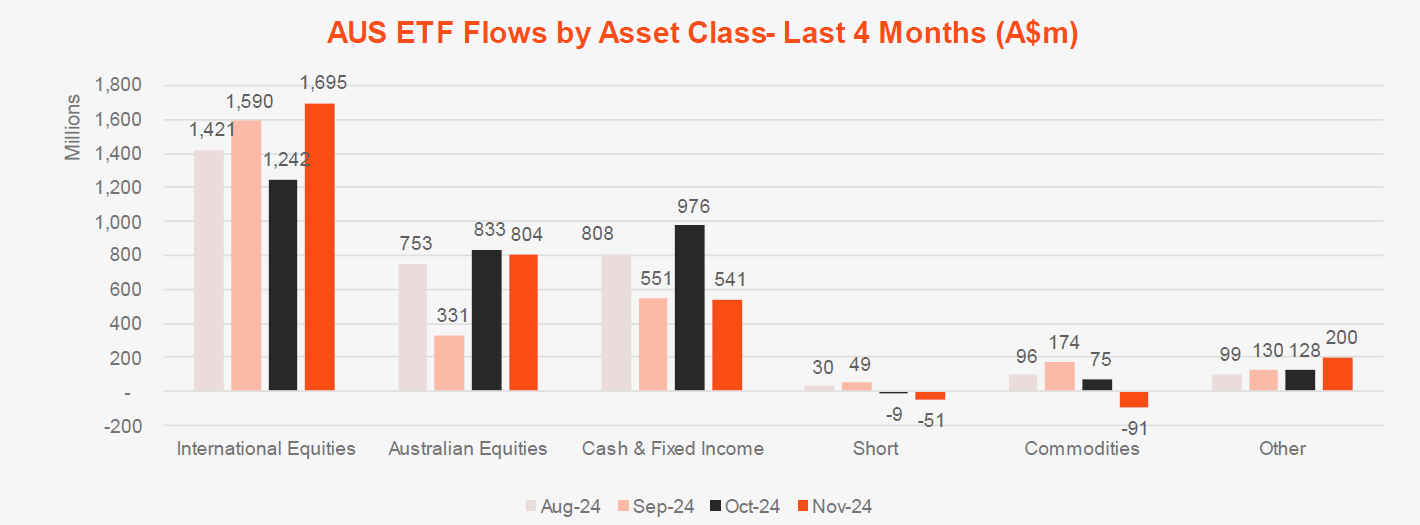 AUS ETF Flows by Asset Class- Last 4 Months (A$m)

Millions

1,800
1,600
1,400
1,200
1,000
800
600
400
200
-
-200

1,421 1,590 1,242 1,695
753 331 833 804
808 551 976 541
30 49 -9 -51
96 174 75 -91
99 130 128 200

International Equities
Australian Equities
Cash & Fixed Income
Short
Commodities
Other

Aug-24 Sep-24 Oct-24 Nov-24